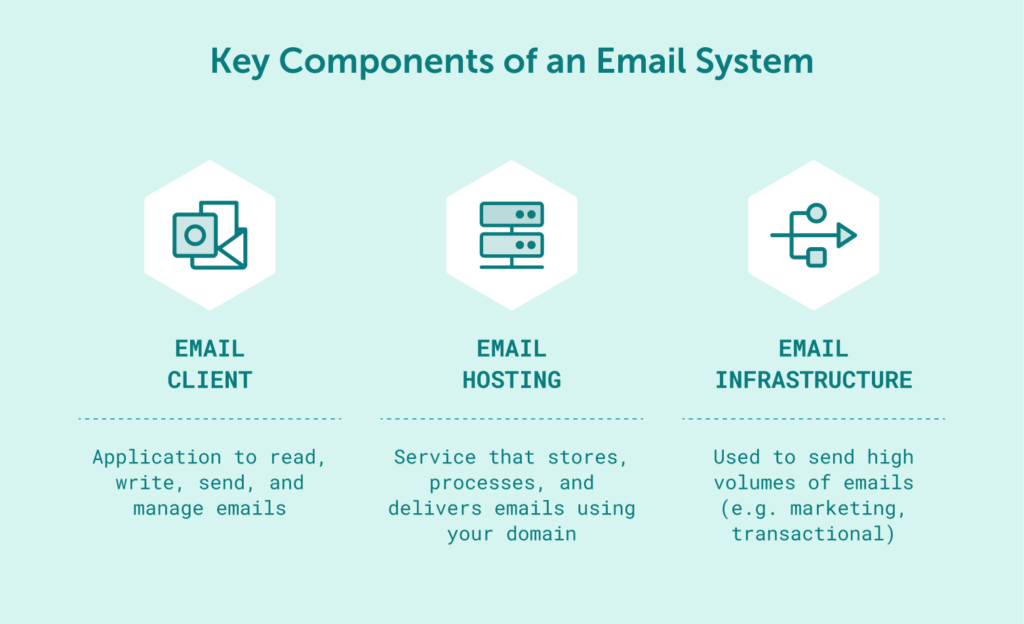 Key Components of an Email System

EMAIL CLIENT

Application to read, write, send, and manage emails

EMAIL HOSTING

Service that stores, processes, and delivers emails using your domain

EMAIL INFRASTRUCTURE

Used to send high volumes of emails (e.g. marketing, transactional)